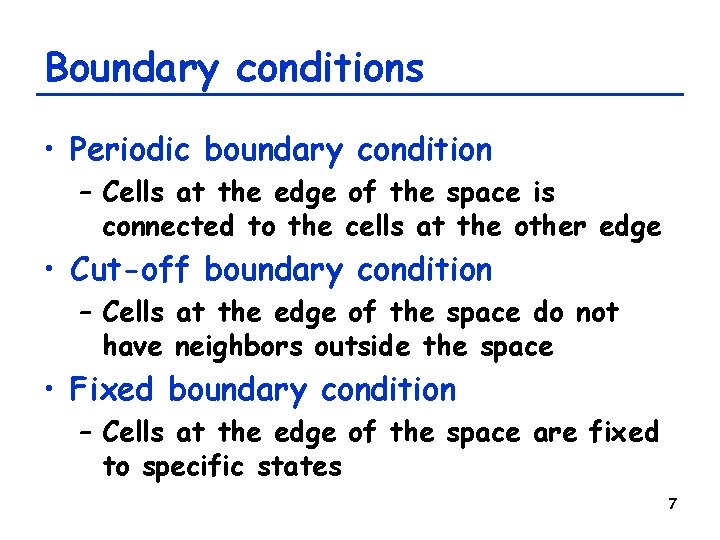 Boundary conditions

• Periodic boundary condition
– Cells at the edge of the space is connected to the cells at the other edge
• Cut-off boundary condition
– Cells at the edge of the space do not have neighbors outside the space
• Fixed boundary condition
– Cells at the edge of the space are fixed to specific states

7